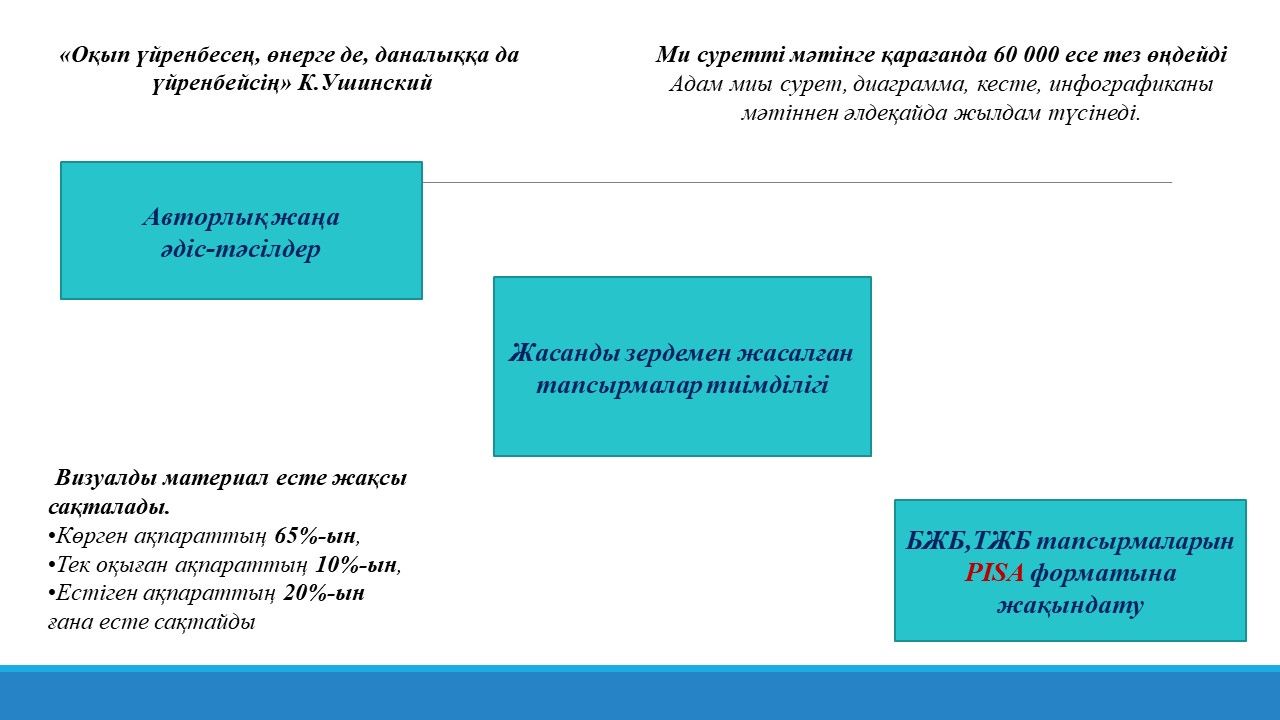 «Оқып үйренбесең, өнерге де, даналыққа да үйренбейсің» К.Ушинский

Ми суретті мәтінге қарағанда 60 000 есе тез өңдейді
Адам миы сурет, диаграмма, кесте, инфографиканы мәтіннен әлдеқайда жылдам түсінеді.

Авторлық жаңа әдіс-тәсілдер

Жасанды зердемен жасалған тапсырмалар тиімділігі

Визуалды материал есте жақсы сақталады.
•Көрген ақпараттың 65%-ын,
•Тек оқыған ақпараттың 10%-ын,
•Естіген ақпараттың 20%-ын ғана есте сақтайды

БЖБ,ТЖБ тапсырмаларын PISA форматына жақындату